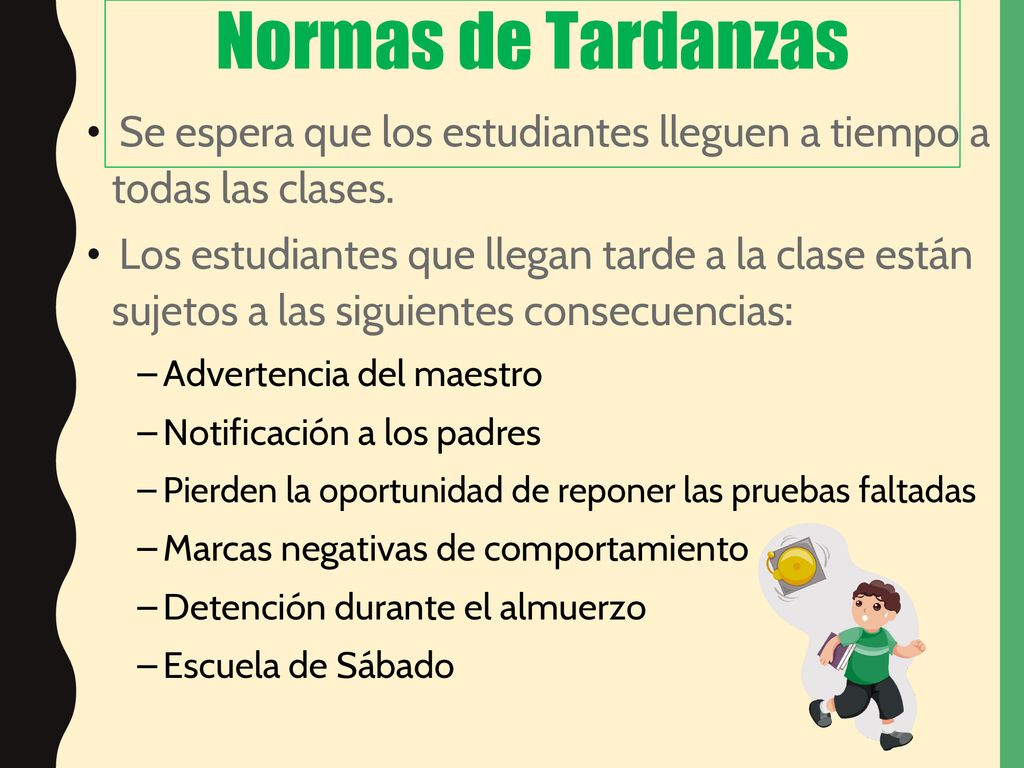 Normas de Tardanzas

• Se espera que los estudiantes lleguen a tiempo a todas las clases.

• Los estudiantes que llegan tarde a la clase están sujetos a las siguientes consecuencias:

– Advertencia del maestro
– Notificación a los padres
– Pierden la oportunidad de reponer las pruebas faltadas
– Marcas negativas de comportamiento
– Detención durante el almuerzo
– Escuela de Sábado